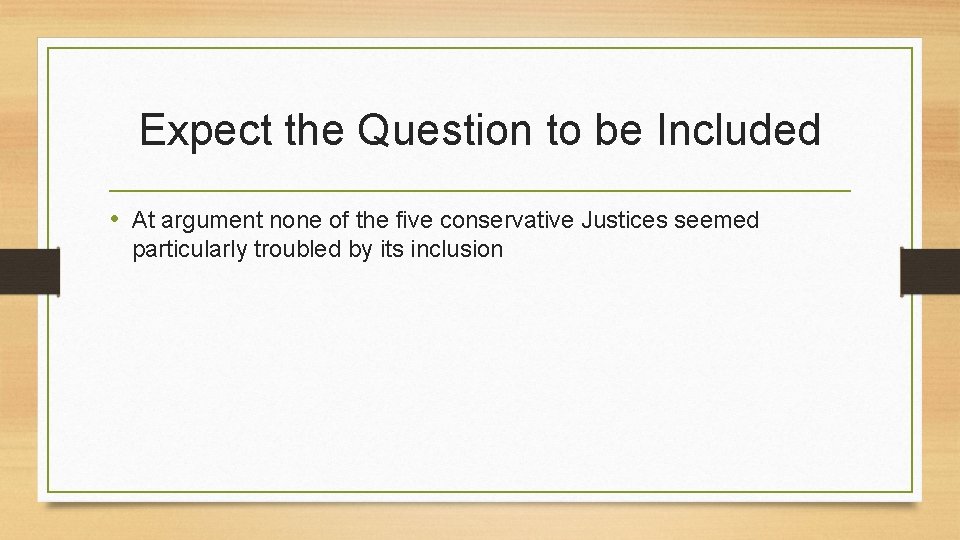 Expect the Question to be Included

• At argument none of the five conservative Justices seemed particularly troubled by its inclusion